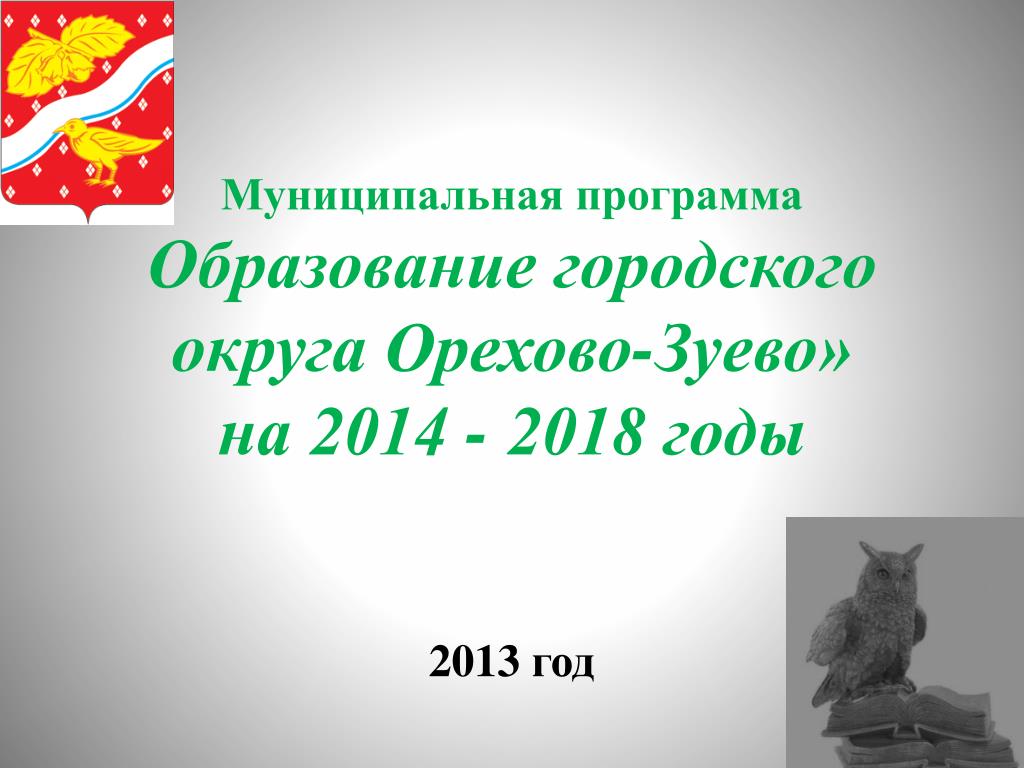 Муниципальная программа
Образование городского округа Орехово-Зуево»
на 2014 - 2018 годы

2013 год